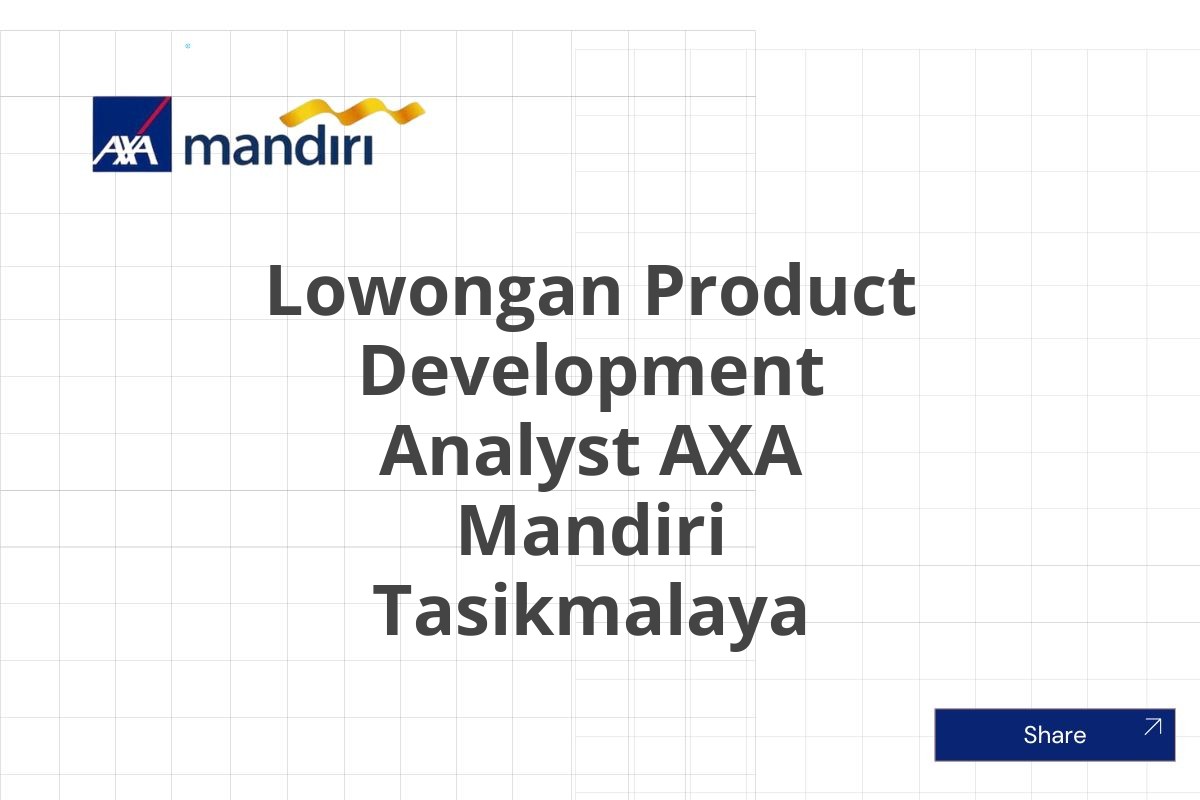 AXA mandiri

Lowongan Product Development Analyst AXA Mandiri Tasikmalaya

Share